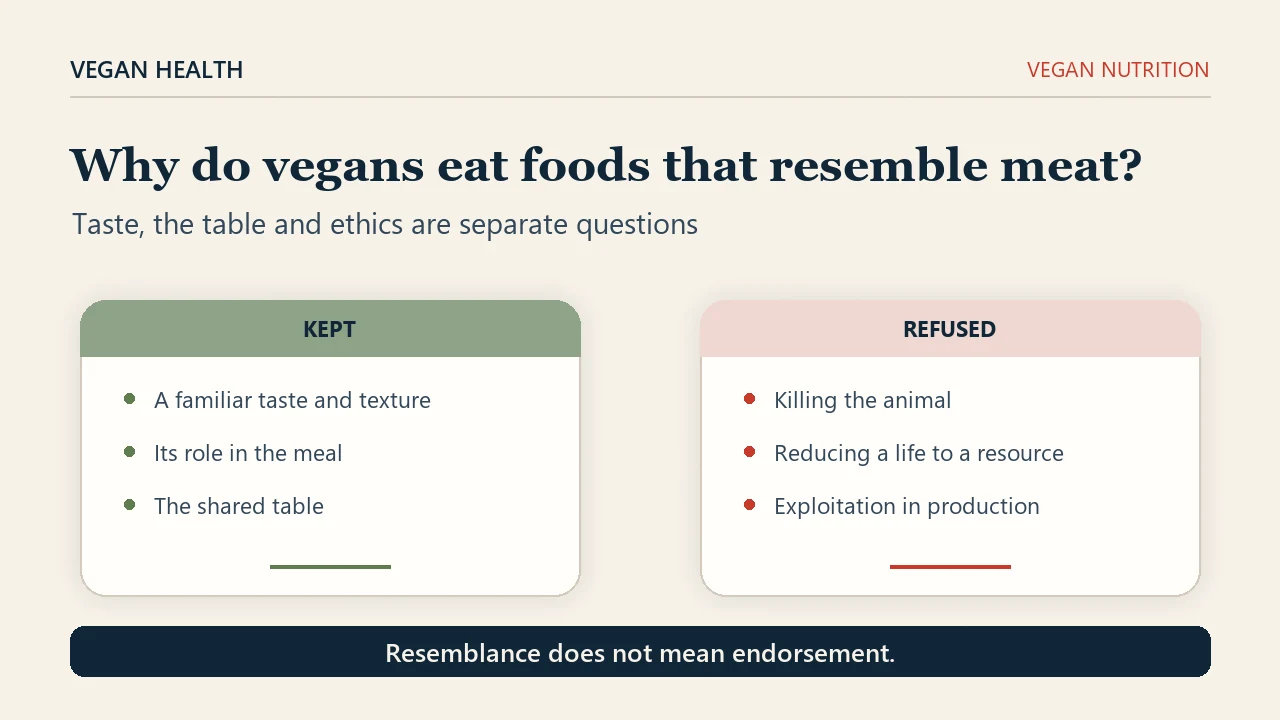 VEGAN HEALTH

VEGAN NUTRITION

Why do vegans eat foods that resemble meat?

Taste, the table and ethics are separate questions

KEPT

• A familiar taste and texture
• Its role in the meal
• The shared table

REFUSED

• Killing the animal
• Reducing a life to a resource
• Exploitation in production

Resemblance does not mean endorsement.